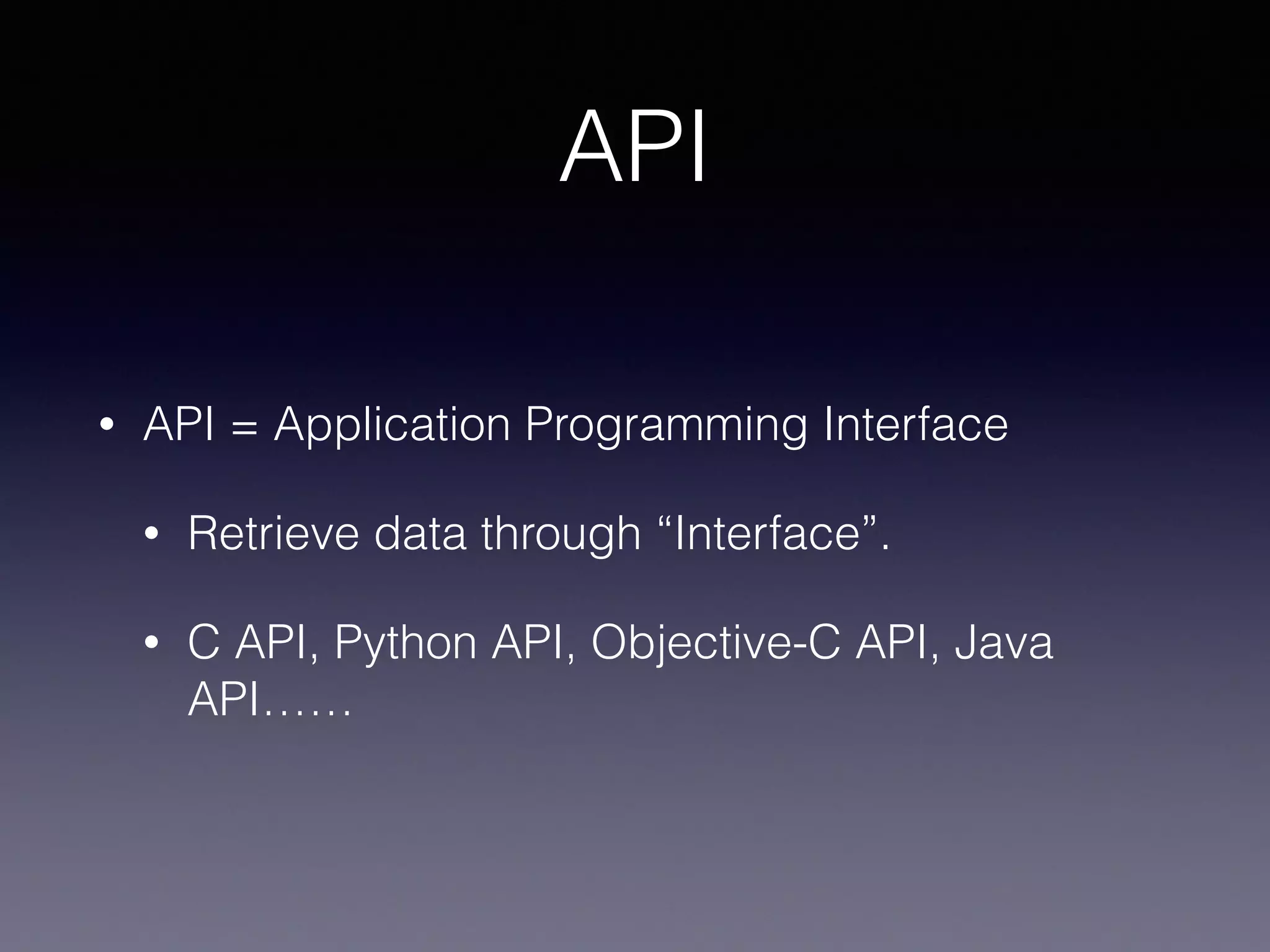 API

• API = Application Programming Interface

• Retrieve data through “Interface”.

• C API, Python API, Objective-C API, Java API……